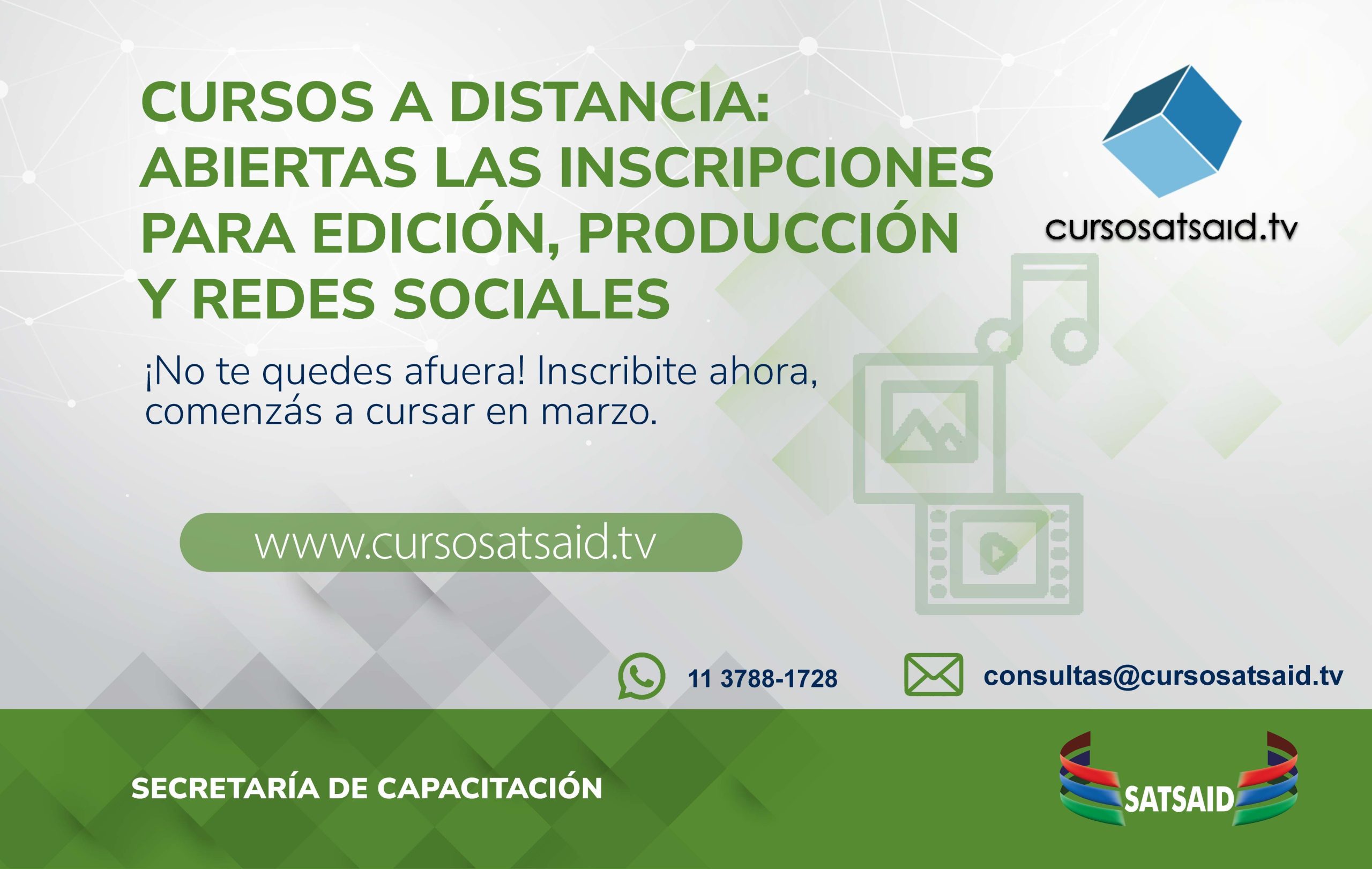 CURSOS A DISTANCIA: ABIERTAS LAS INSCRIPCIONES PARA EDICIÓN, PRODUCCIÓN Y REDES SOCIALES

cursosatsaid.tv

¡No te quedes afuera! Inscribite ahora, comenzás a cursar en marzo.

www.cursosatsaid.tv

11 3788-1728

consultas@cursosatsaid.tv

SECRETARÍA DE CAPACITACIÓN

SATSAID